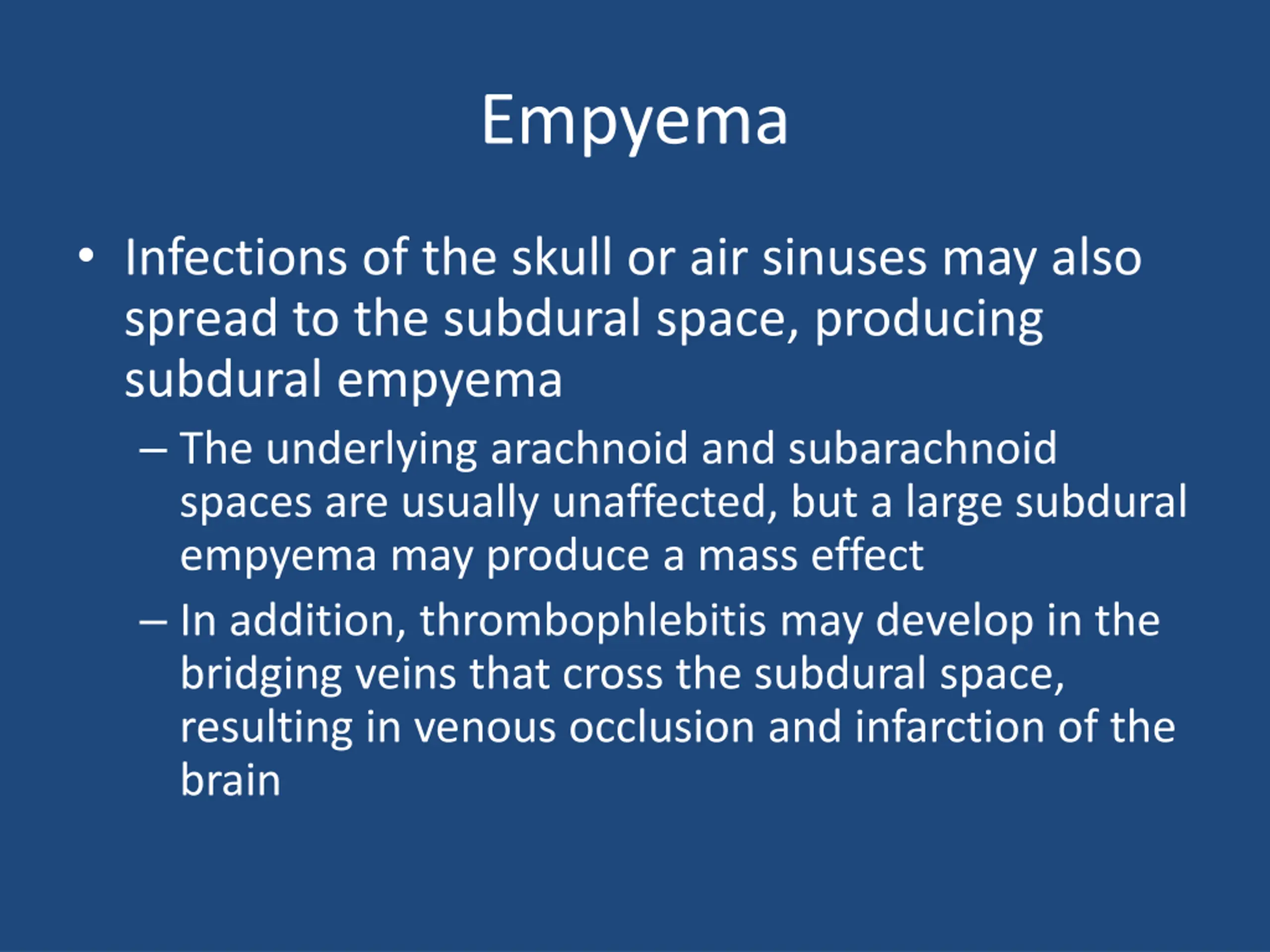 Empyema

• Infections of the skull or air sinuses may also spread to the subdural space, producing subdural empyema

– The underlying arachnoid and subarachnoid spaces are usually unaffected, but a large subdural empyema may produce a mass effect

– In addition, thrombophlebitis may develop in the bridging veins that cross the subdural space, resulting in venous occlusion and infarction of the brain